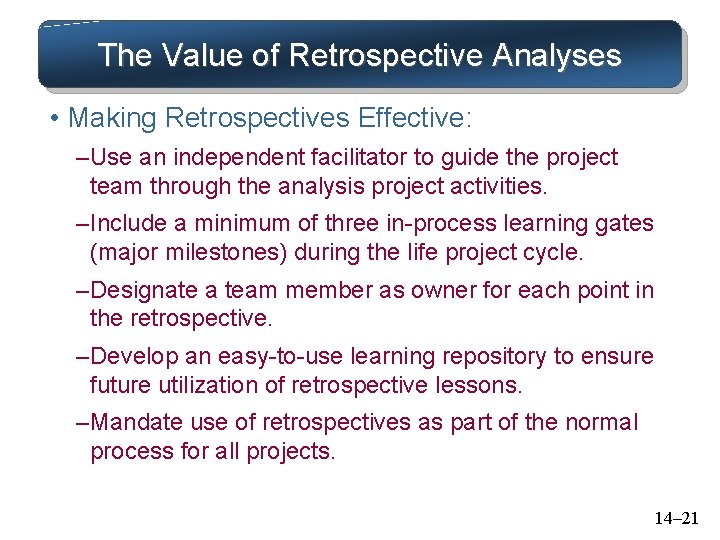 The Value of Retrospective Analyses

• Making Retrospectives Effective:

–Use an independent facilitator to guide the project team through the analysis project activities.

–Include a minimum of three in-process learning gates (major milestones) during the life project cycle.

–Designate a team member as owner for each point in the retrospective.

–Develop an easy-to-use learning repository to ensure future utilization of retrospective lessons.

–Mandate use of retrospectives as part of the normal process for all projects.

14–21